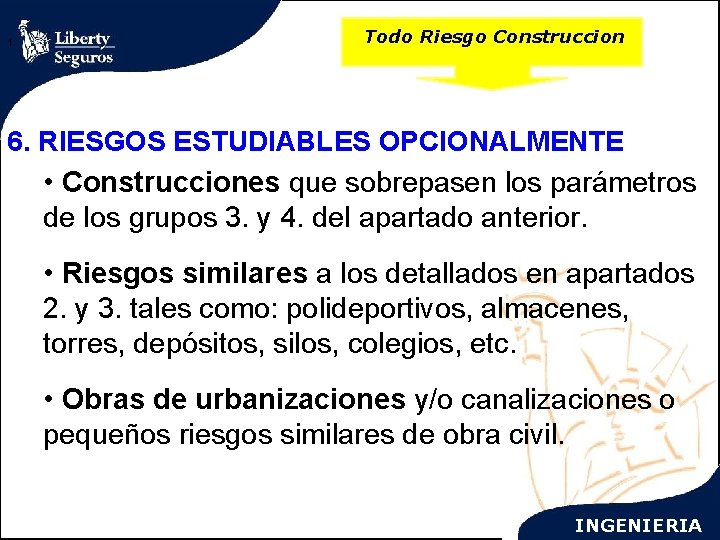 Liberty Seguros

Todo Riesgo Construccion

6. RIESGOS ESTUDIABLES OPCIONALMENTE

• Construcciones que sobrepasen los parámetros de los grupos 3. y 4. del apartado anterior.

• Riesgos similares a los detallados en apartados 2. y 3. tales como: polideportivos, almacenes, torres, depósitos, silos, colegios, etc.

• Obras de urbanizaciones y/o canalizaciones o pequeños riesgos similares de obra civil.

INGENIERIA